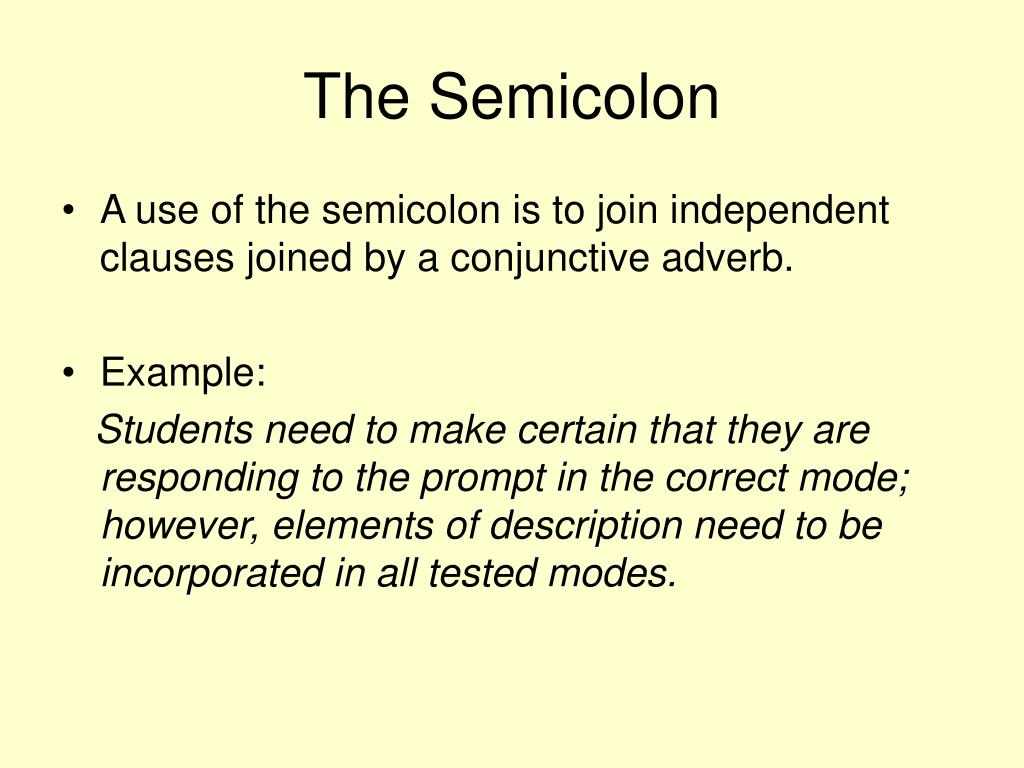 The Semicolon

• A use of the semicolon is to join independent clauses joined by a conjunctive adverb.

• Example:

Students need to make certain that they are responding to the prompt in the correct mode; however, elements of description need to be incorporated in all tested modes.